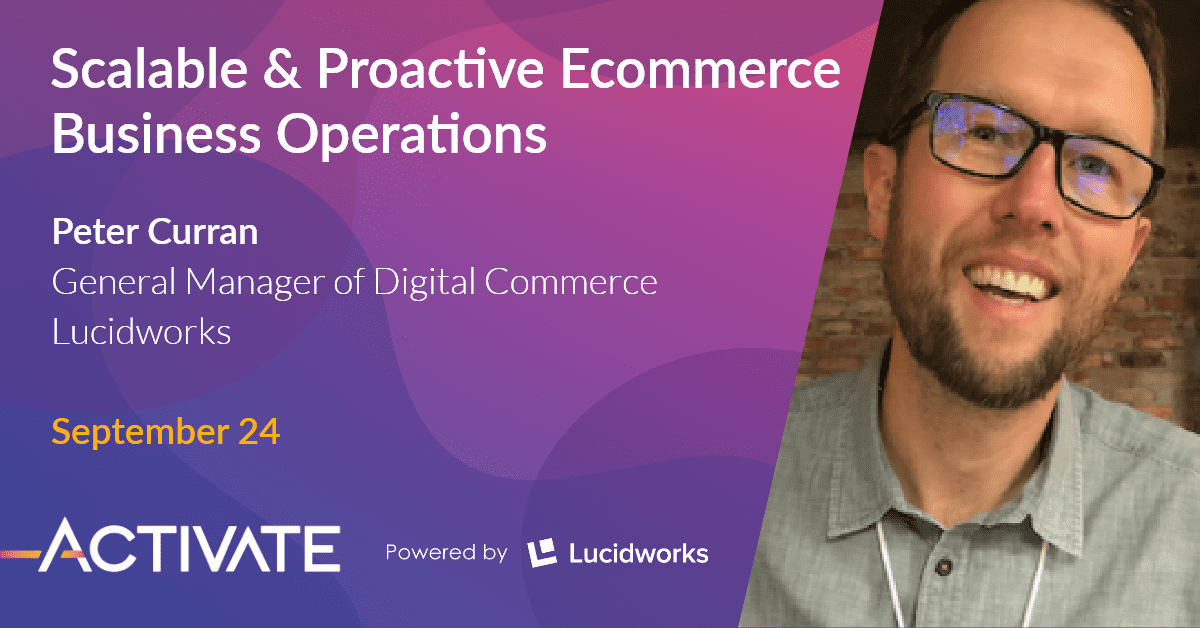 Scalable & Proactive Ecommerce Business Operations

Peter Curran
General Manager of Digital Commerce
Lucidworks

September 24

ACTIVATE

Powered by Lucidworks